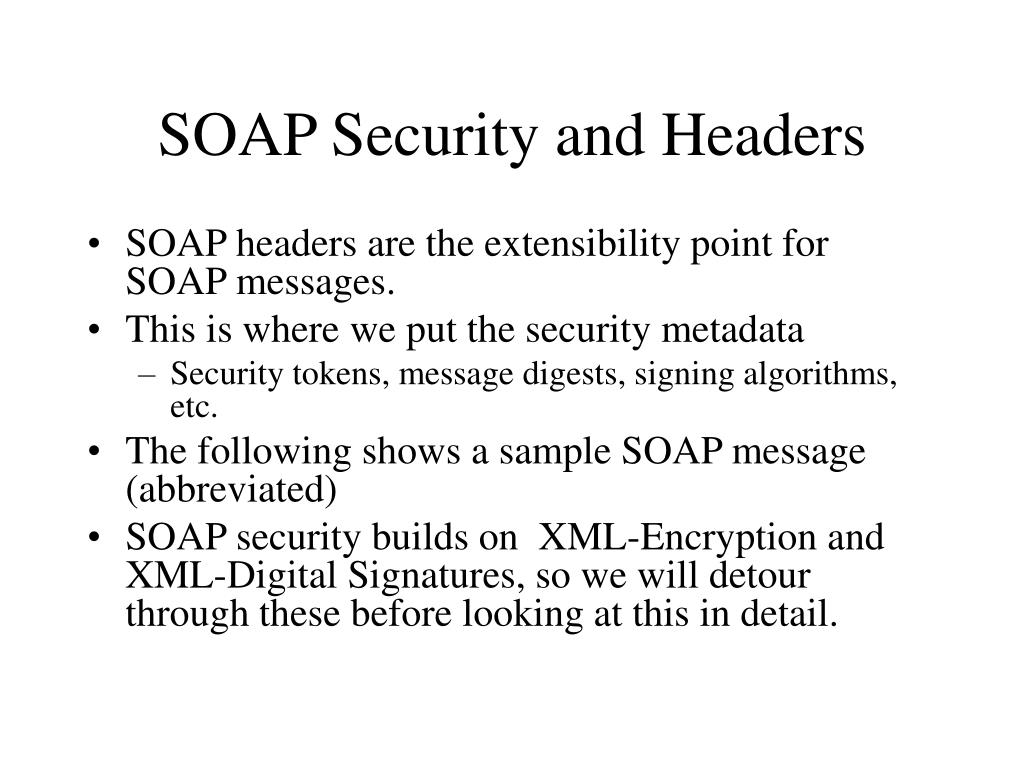 SOAP Security and Headers

• SOAP headers are the extensibility point for SOAP messages.
• This is where we put the security metadata
– Security tokens, message digests, signing algorithms, etc.
• The following shows a sample SOAP message (abbreviated)
• SOAP security builds on XML-Encryption and XML-Digital Signatures, so we will detour through these before looking at this in detail.